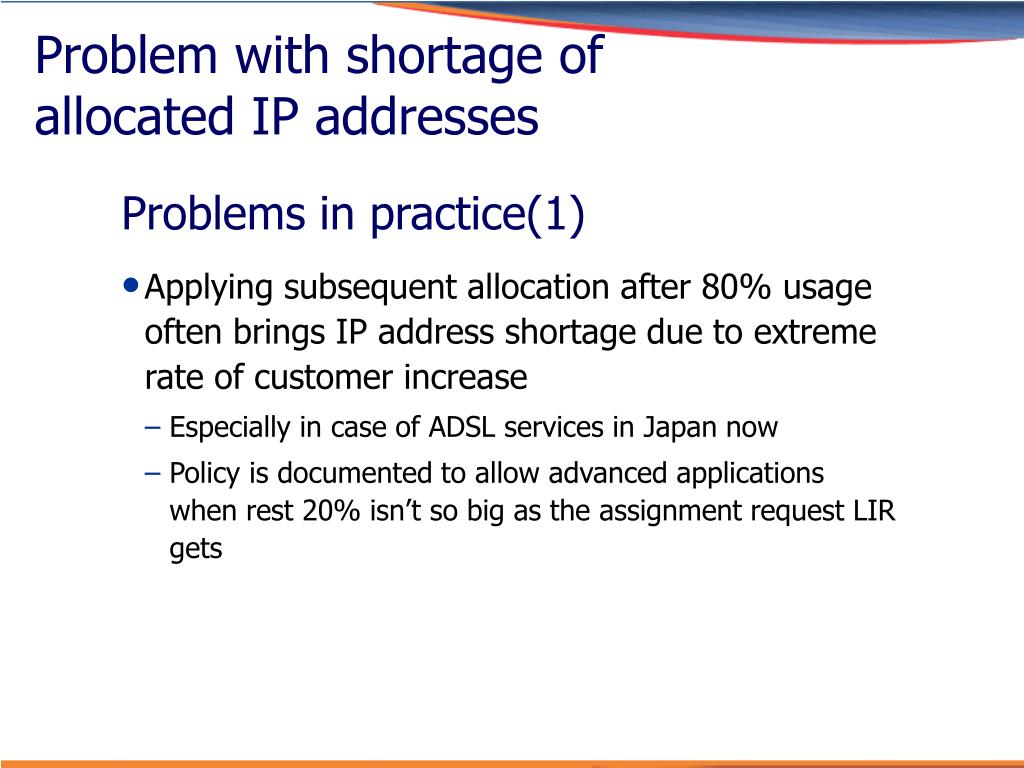 Problem with shortage of allocated IP addresses

Problems in practice(1)

• Applying subsequent allocation after 80% usage often brings IP address shortage due to extreme rate of customer increase

– Especially in case of ADSL services in Japan now

– Policy is documented to allow advanced applications when rest 20% isn’t so big as the assignment request LIR gets